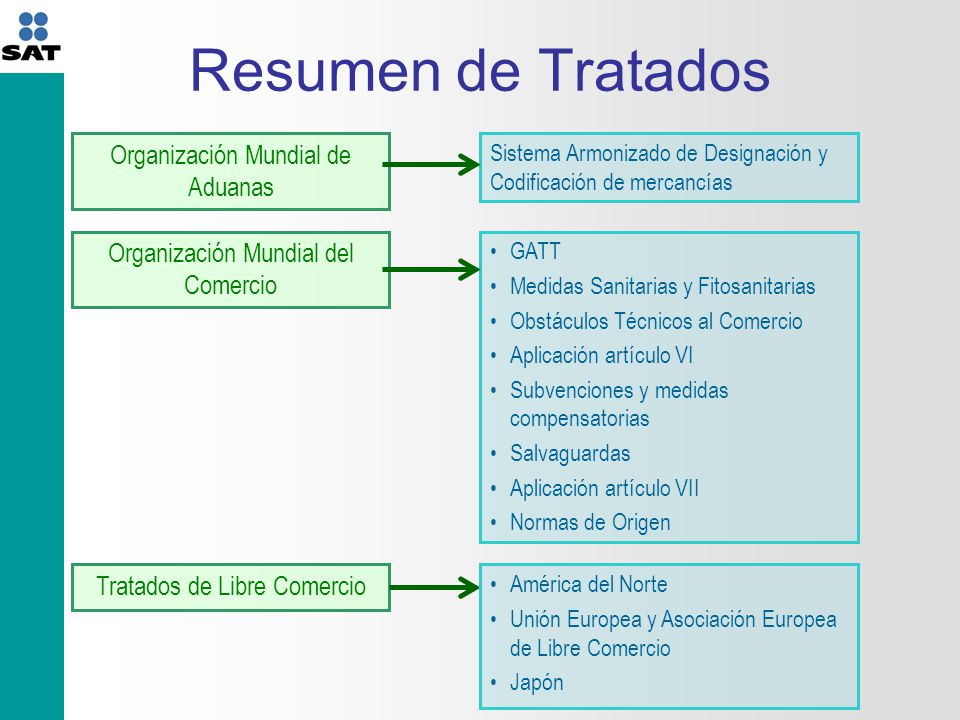 SAT

Resumen de Tratados

Organización Mundial de Aduanas

Sistema Armonizado de Designación y Codificación de mercancías

Organización Mundial del Comercio

• GATT
• Medidas Sanitarias y Fitosanitarias
• Obstáculos Técnicos al Comercio
• Aplicación artículo VI
• Subvenciones y medidas compensatorias
• Salvaguardas
• Aplicación artículo VII
• Normas de Origen

Tratados de Libre Comercio

• América del Norte
• Unión Europea y Asociación Europea de Libre Comercio
• Japón